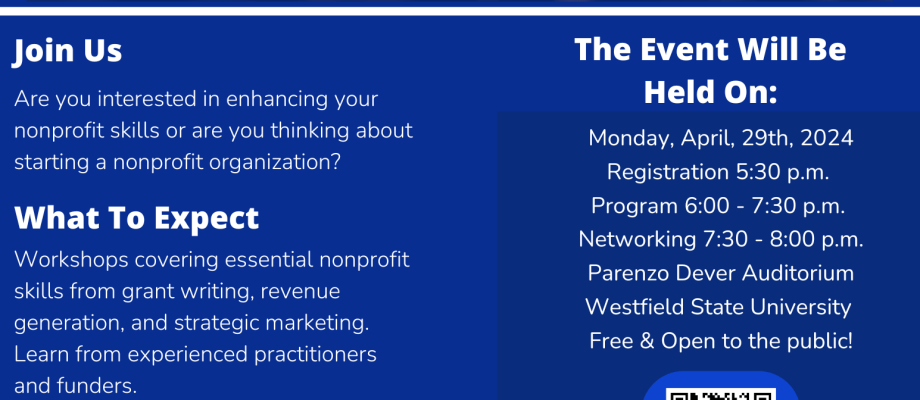 Join Us

Are you interested in enhancing your nonprofit skills or are you thinking about starting a nonprofit organization?

What To Expect

Workshops covering essential nonprofit skills from grant writing, revenue generation, and strategic marketing. Learn from experienced practitioners and funders.

The Event Will Be Held On:

Monday, April, 29th, 2024
Registration 5:30 p.m.
Program 6:00 - 7:30 p.m.
Networking 7:30 - 8:00 p.m.
Parenzo Dever Auditorium
Westfield State University
Free & Open to the public!